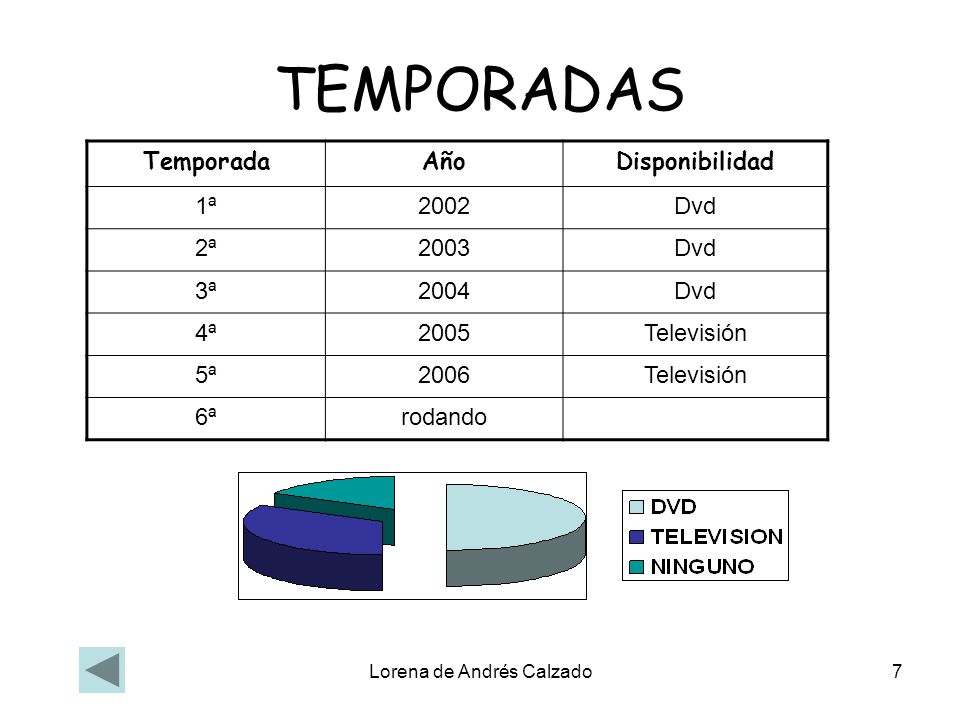 TEMPORADAS

| Temporada | Año | Disponibilidad |
|---|---|---|
| 1ª | 2002 | Dvd |
| 2ª | 2003 | Dvd |
| 3ª | 2004 | Dvd |
| 4ª | 2005 | Televisión |
| 5ª | 2006 | Televisión |
| 6ª | rodando | |

DVD
TELEVISION
NINGUNO

Lorena de Andrés Calzado

7